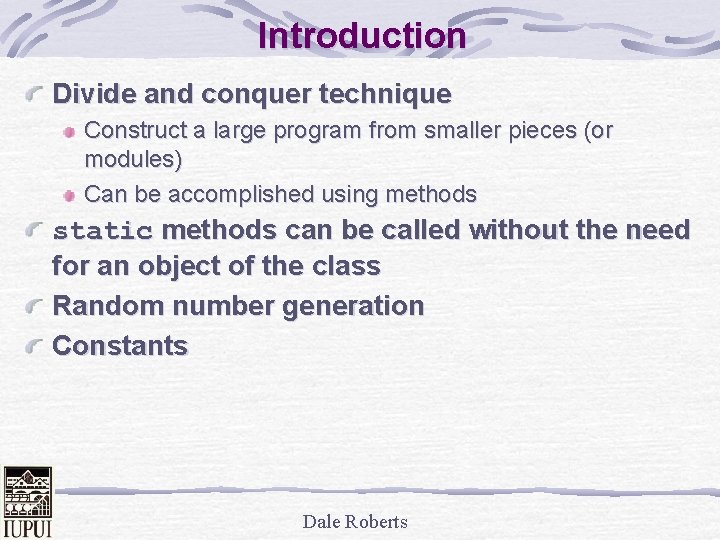 Introduction

Divide and conquer technique

Construct a large program from smaller pieces (or modules)

Can be accomplished using methods

static methods can be called without the need for an object of the class

Random number generation

Constants

IUPUI

Dale Roberts